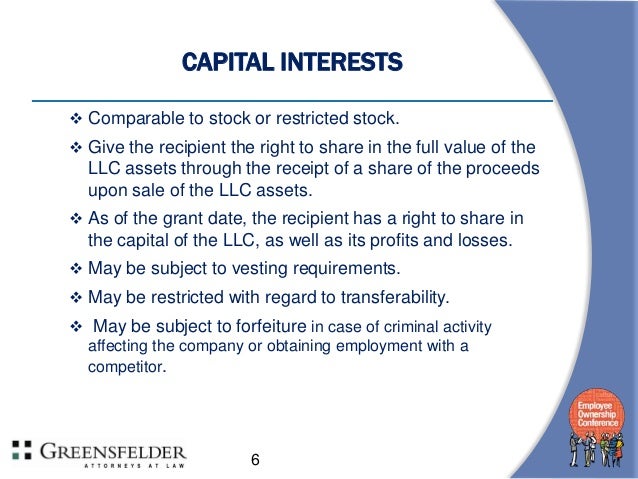 CAPITAL INTERESTS

❖ Comparable to stock or restricted stock.

❖ Give the recipient the right to share in the full value of the LLC assets through the receipt of a share of the proceeds upon sale of the LLC assets.

❖ As of the grant date, the recipient has a right to share in the capital of the LLC, as well as its profits and losses.

❖ May be subject to vesting requirements.

❖ May be restricted with regard to transferability.

❖ May be subject to forfeiture in case of criminal activity affecting the company or obtaining employment with a competitor.

Employee Ownership Conference

GREENSFELDER
ATTORNEYS AT LAW

6